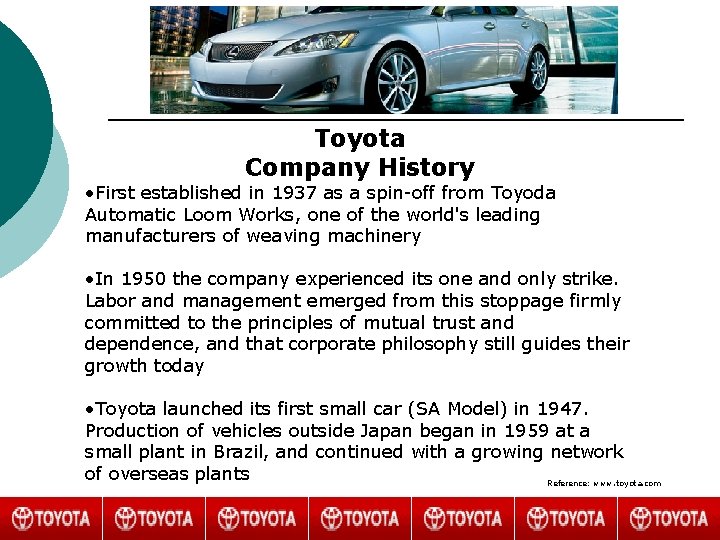 Toyota
Company History

•First established in 1937 as a spin-off from Toyoda Automatic Loom Works, one of the world's leading manufacturers of weaving machinery

•In 1950 the company experienced its one and only strike. Labor and management emerged from this stoppage firmly committed to the principles of mutual trust and dependence, and that corporate philosophy still guides their growth today

•Toyota launched its first small car (SA Model) in 1947. Production of vehicles outside Japan began in 1959 at a small plant in Brazil, and continued with a growing network of overseas plants

Reference: www.toyota.com

TOYOTA TOYOTA TOYOTA TOYOTA TOYOTA TOYOTA TOYOTA